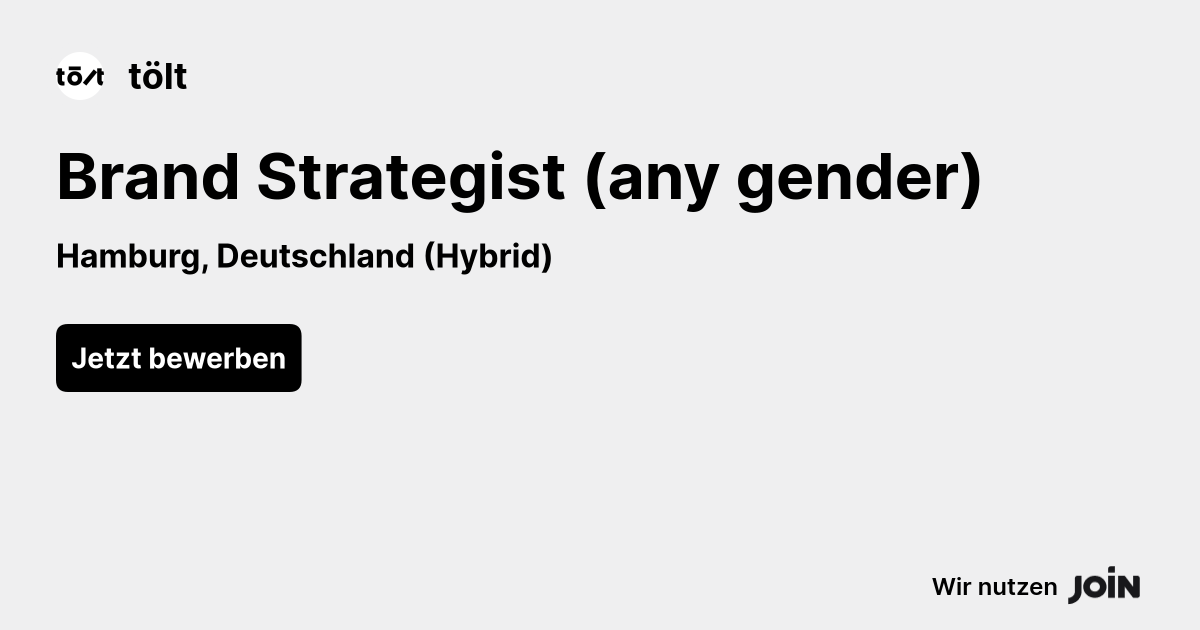 tölt

Brand Strategist (any gender)

Hamburg, Deutschland (Hybrid)

Jetzt bewerben

Wir nutzen JOIN